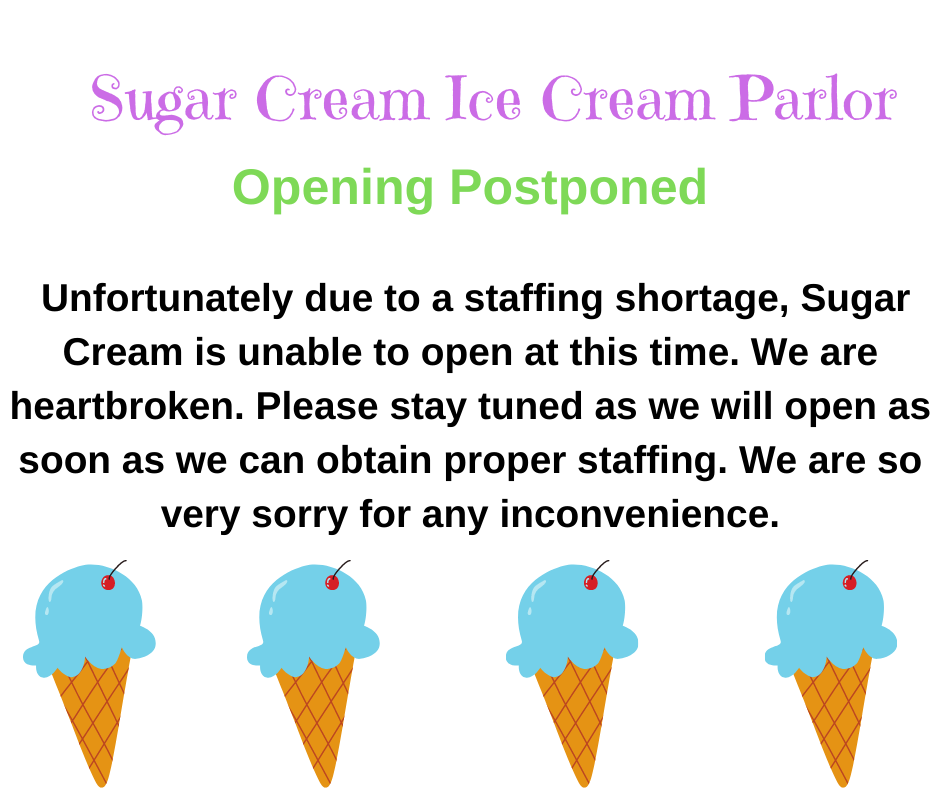 Sugar Cream Ice Cream Parlor

Opening Postponed

Unfortunately due to a staffing shortage, Sugar Cream is unable to open at this time. We are heartbroken. Please stay tuned as we will open as soon as we can obtain proper staffing. We are so very sorry for any inconvenience.